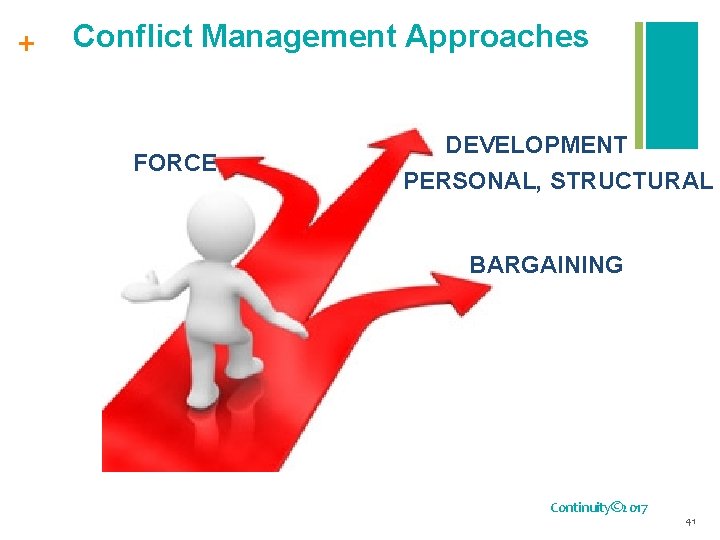 + Conflict Management Approaches

FORCE

DEVELOPMENT
PERSONAL, STRUCTURAL

BARGAINING

Continuity©2017

41